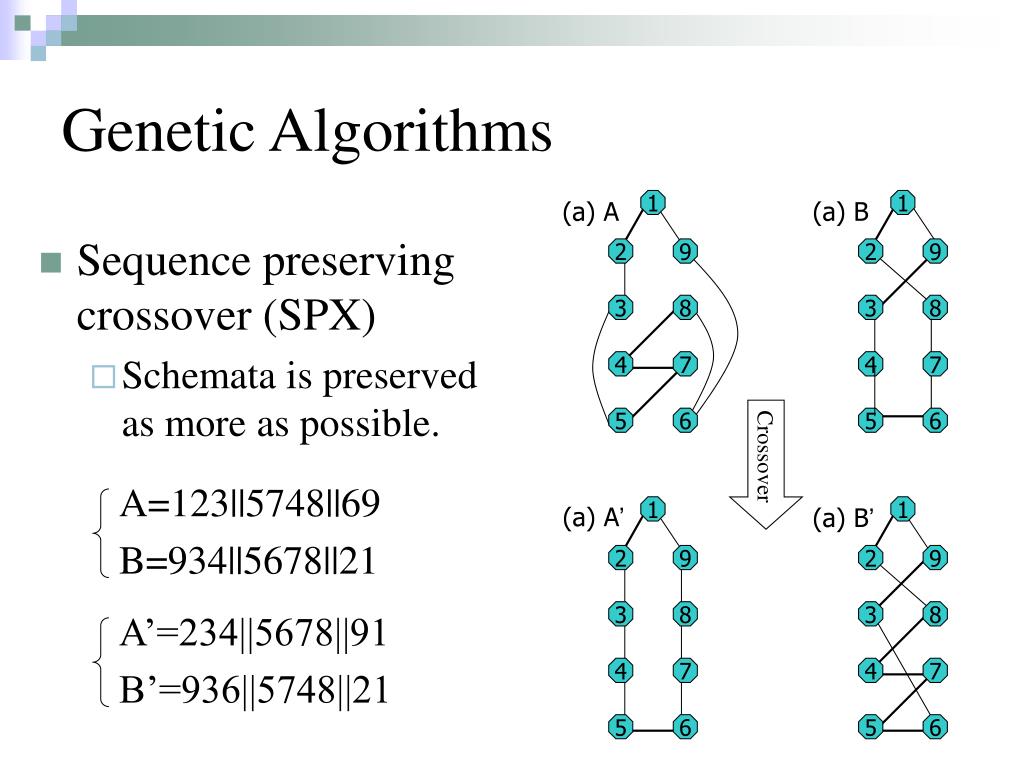 Genetic Algorithms

Sequence preserving crossover (SPX)

Schemata is preserved as more as possible.

A=123||5748||69
B=934||5678||21

A’=234||5678||91
B’=936||5748||21

(a) A
1
2
9
3
8
4
7
5
6

(a) B
1
2
9
3
8
4
7
5
6

Crossover

(a) A’
1
2
9
3
8
4
7
5
6

(a) B’
1
2
9
3
8
4
7
5
6